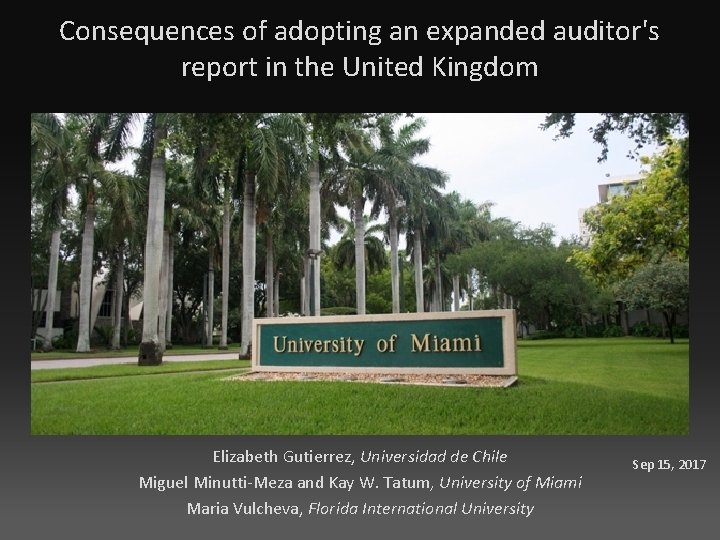 Consequences of adopting an expanded auditor's report in the United Kingdom

University of Miami

Elizabeth Gutierrez, Universidad de Chile
Miguel Minutti-Meza and Kay W. Tatum, University of Miami
Maria Vulcheva, Florida International University

Sep 15, 2017